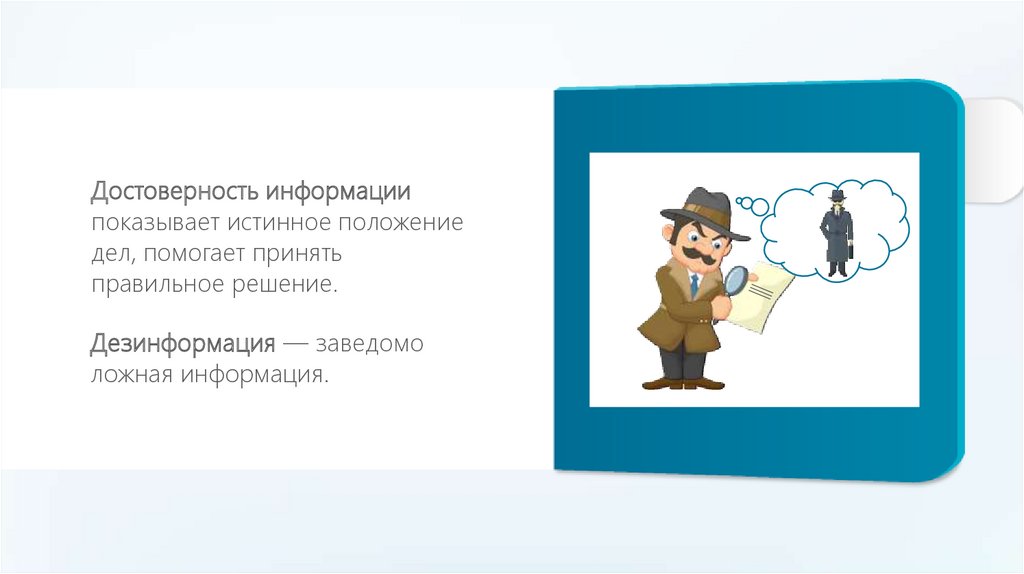 Достоверность информации показывает истинное положение дел, помогает принять правильное решение.

Дезинформация — заведомо ложная информация.